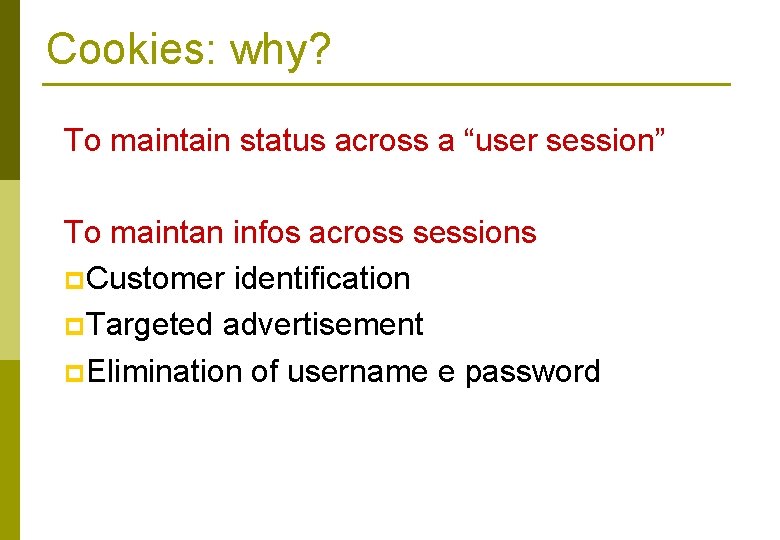 Cookies: why?

To maintain status across a “user session”

To maintan infos across sessions

Customer identification

Targeted advertisement

Elimination of username e password